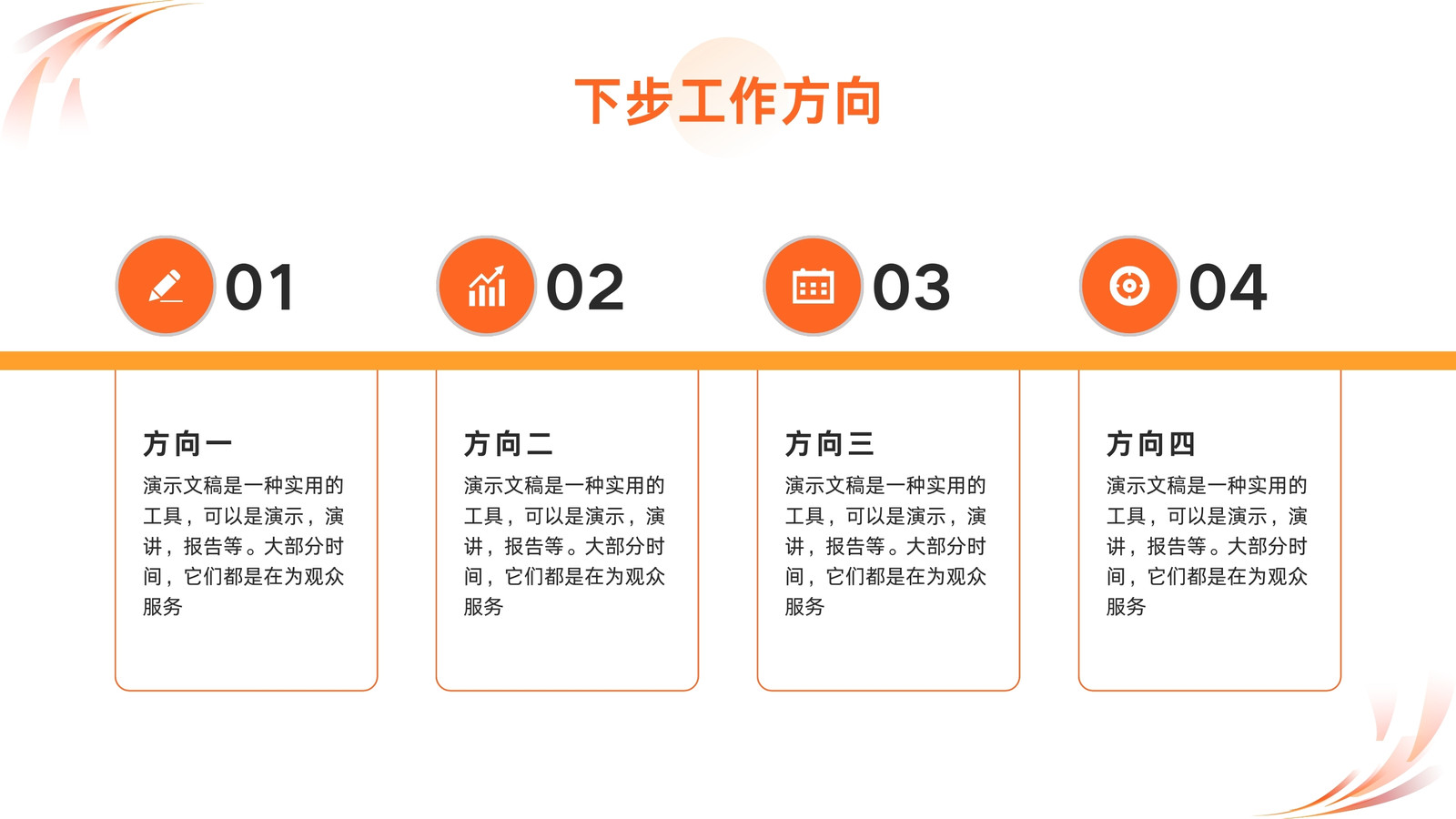 下步工作方向

01

方向一
演示文稿是一种实用的工具，可以是演示，演讲，报告等。大部分时间，它们都是在为观众服务

02

方向二
演示文稿是一种实用的工具，可以是演示，演讲，报告等。大部分时间，它们都是在为观众服务

03

方向三
演示文稿是一种实用的工具，可以是演示，演讲，报告等。大部分时间，它们都是在为观众服务

04

方向四
演示文稿是一种实用的工具，可以是演示，演讲，报告等。大部分时间，它们都是在为观众服务